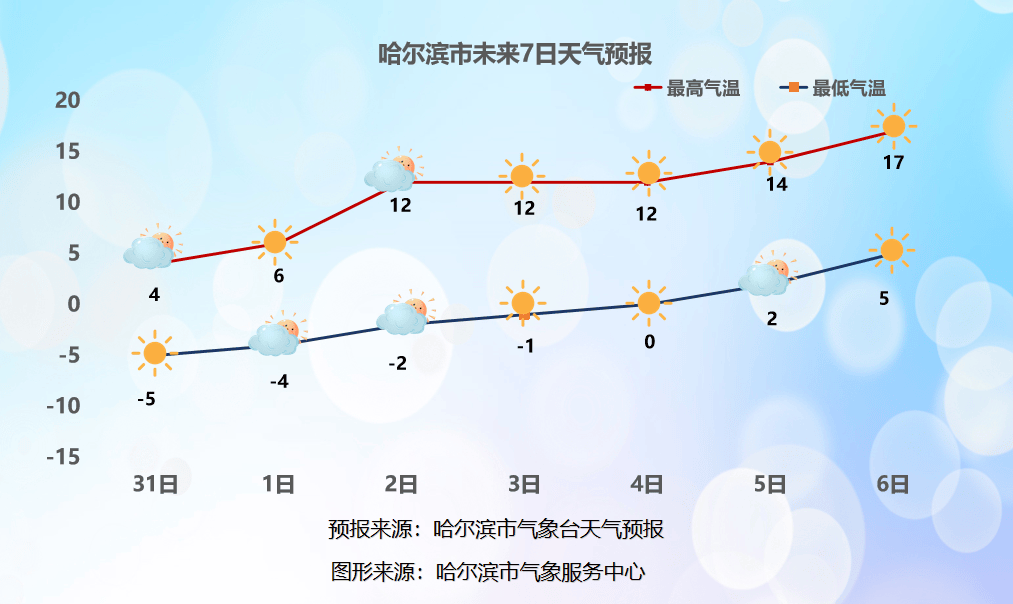 哈尔滨市未来7日天气预报

最高气温
最低气温

20
15
10
5
0
-5
-10
-15

4
6
12
12
12
14
17

-5
-4
-2
-1
0
2
5

31日
1日
2日
3日
4日
5日
6日

预报来源：哈尔滨市气象台天气预报

图形来源：哈尔滨市气象服务中心